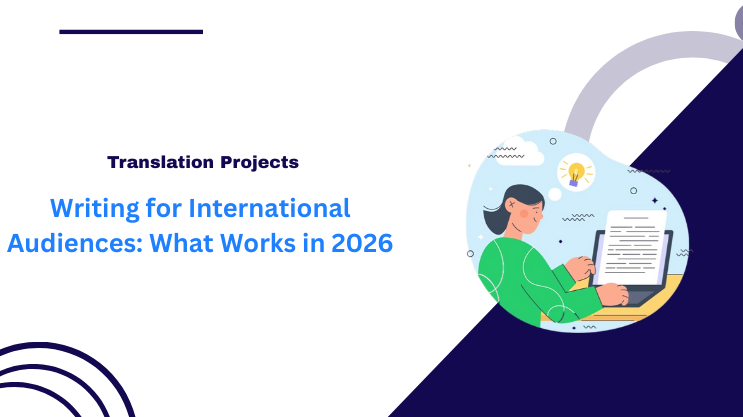 Translation Projects

Writing for International Audiences: What Works in 2026